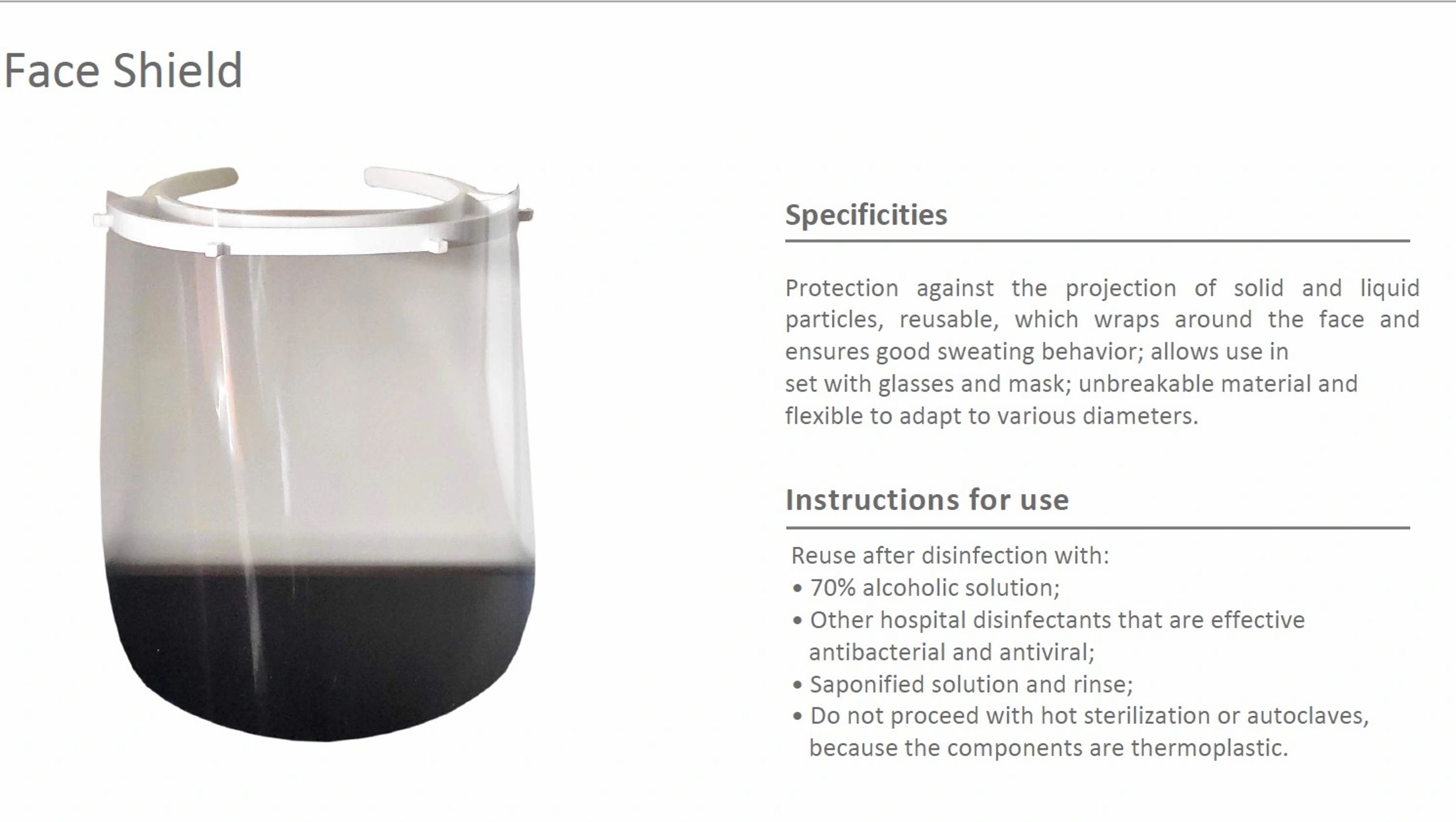 Face Shield

Specificities

Protection against the projection of solid and liquid particles, reusable, which wraps around the face and ensures good sweating behavior; allows use in set with glasses and mask; unbreakable material and flexible to adapt to various diameters.

Instructions for use

Reuse after disinfection with:
• 70% alcoholic solution;
• Other hospital disinfectants that are effective antibacterial and antiviral;
• Saponified solution and rinse;
• Do not proceed with hot sterilization or autoclaves, because the components are thermoplastic.